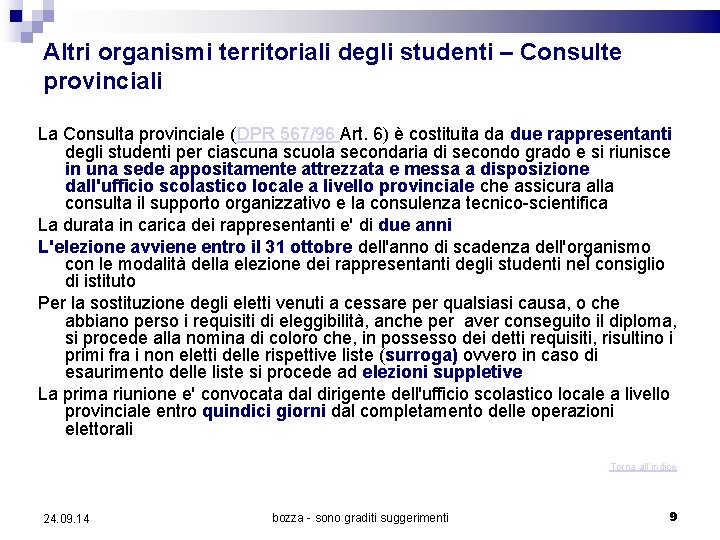 Altri organismi territoriali degli studenti – Consulte provinciali

La Consulta provinciale (DPR 567/96 Art. 6) è costituita da due rappresentanti degli studenti per ciascuna scuola secondaria di secondo grado e si riunisce in una sede appositamente attrezzata e messa a disposizione dall'ufficio scolastico locale a livello provinciale che assicura alla consulta il supporto organizzativo e la consulenza tecnico-scientifica

La durata in carica dei rappresentanti e' di due anni

L'elezione avviene entro il 31 ottobre dell'anno di scadenza dell'organismo con le modalità della elezione dei rappresentanti degli studenti nel consiglio di istituto

Per la sostituzione degli eletti venuti a cessare per qualsiasi causa, o che abbiano perso i requisiti di eleggibilità, anche per aver conseguito il diploma, si procede alla nomina di coloro che, in possesso dei detti requisiti, risultino i primi fra i non eletti delle rispettive liste (surroga) ovvero in caso di esaurimento delle liste si procede ad elezioni suppletive

La prima riunione e' convocata dal dirigente dell'ufficio scolastico locale a livello provinciale entro quindici giorni dal completamento delle operazioni elettorali

Torna all'indice

24.09.14

bozza - sono graditi suggerimenti

9